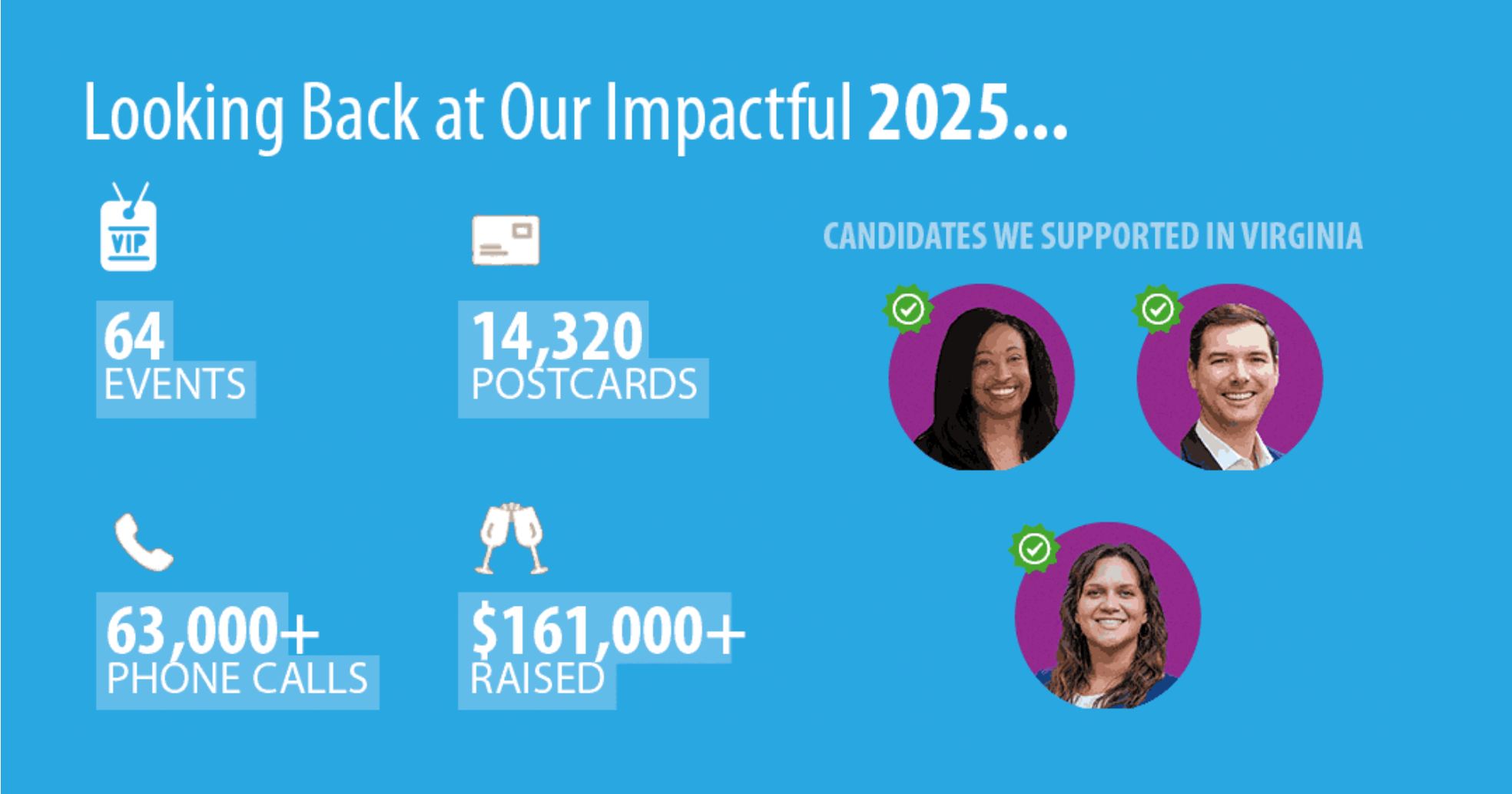 Looking Back at Our Impactful 2025...

VIP

64
EVENTS

14,320
POSTCARDS

63,000+
PHONE CALLS

$161,000+
RAISED

CANDIDATES WE SUPPORTED IN VIRGINIA